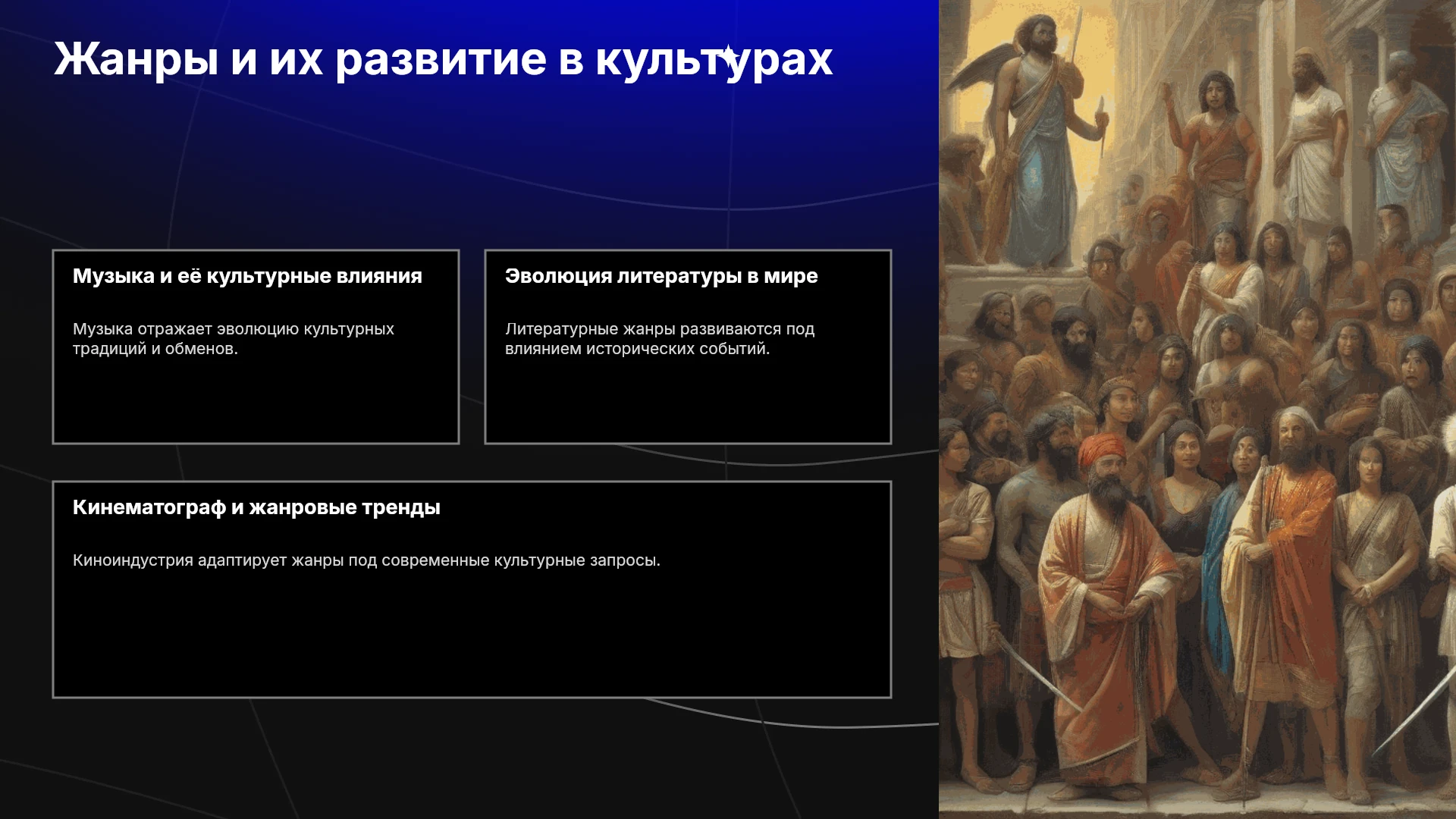 Жанры и их развитие в культурах

Музыка и её культурные влияния

Музыка отражает эволюцию культурных традиций и обменов.

Эволюция литературы в мире

Литературные жанры развиваются под влиянием исторических событий.

Кинематограф и жанровые тренды

Киноиндустрия адаптирует жанры под современные культурные запросы.